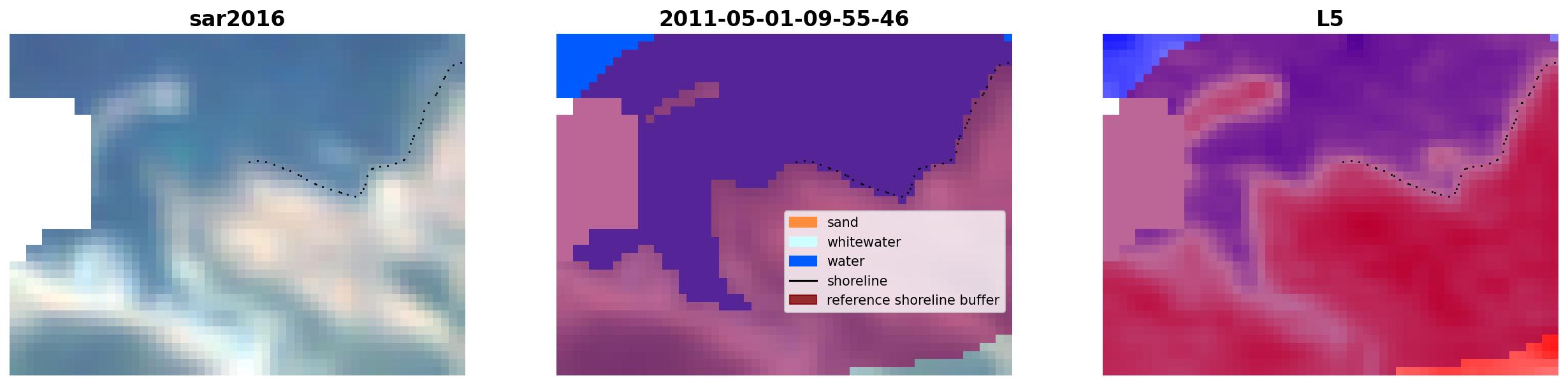 sar2016

2011-05-01-09-55-46

sand
whitewater
water
shoreline
reference shoreline buffer

L5